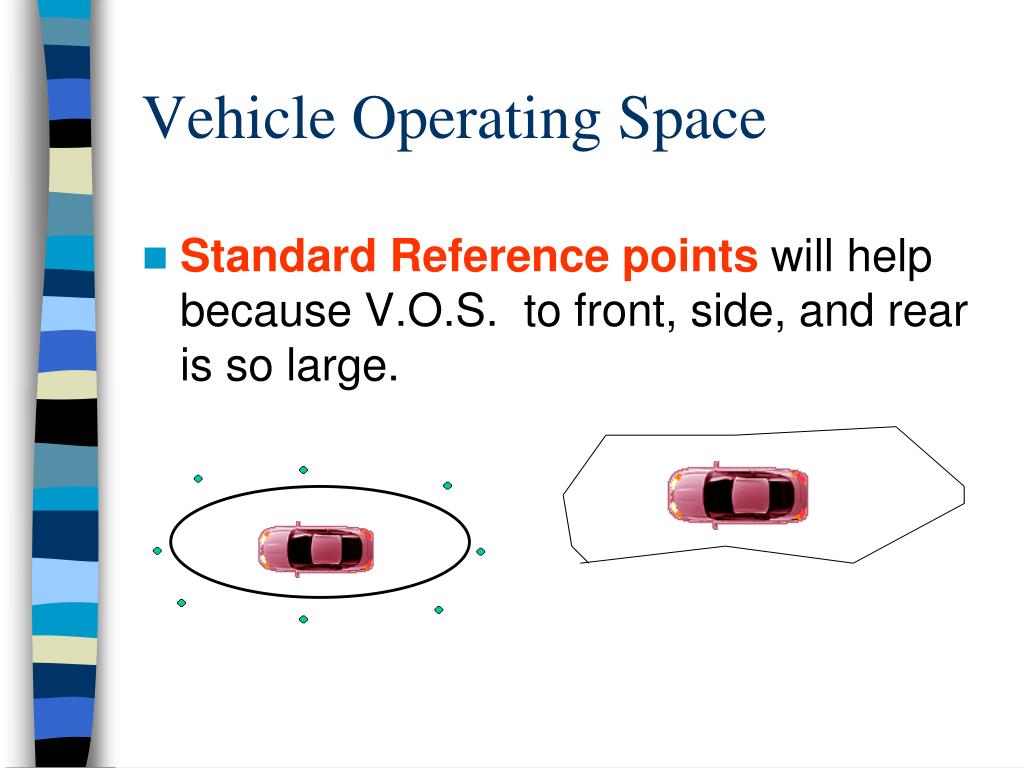 Vehicle Operating Space

Standard Reference points will help because V.O.S.  to front, side, and rear is so large.